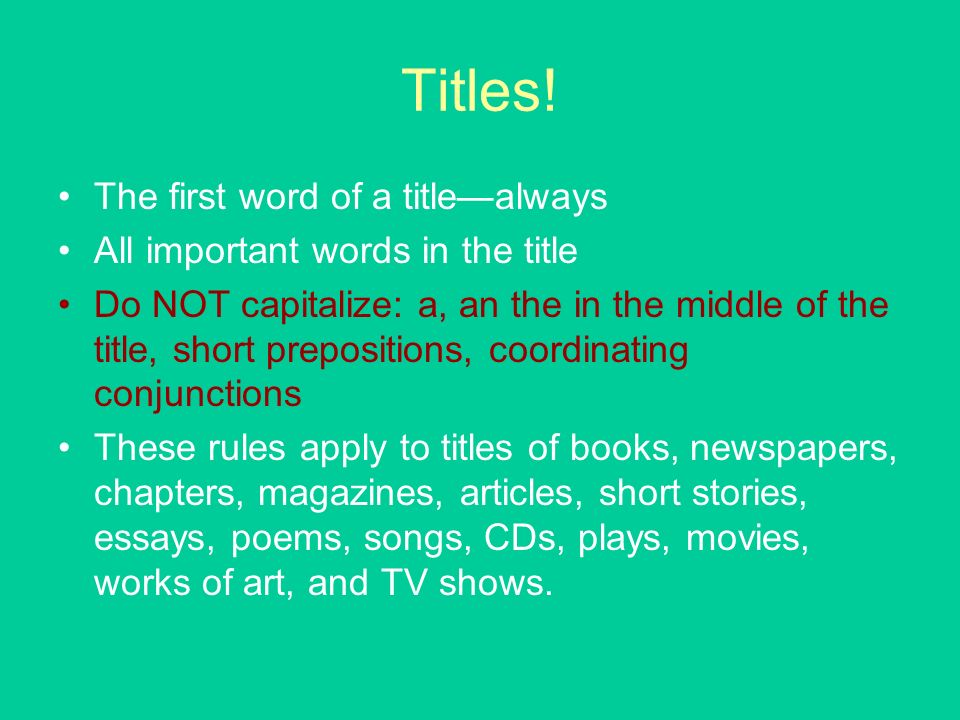 Titles!

• The first word of a title—always
• All important words in the title
• Do NOT capitalize: a, an the in the middle of the title, short prepositions, coordinating conjunctions
• These rules apply to titles of books, newspapers, chapters, magazines, articles, short stories, essays, poems, songs, CDs, plays, movies, works of art, and TV shows.